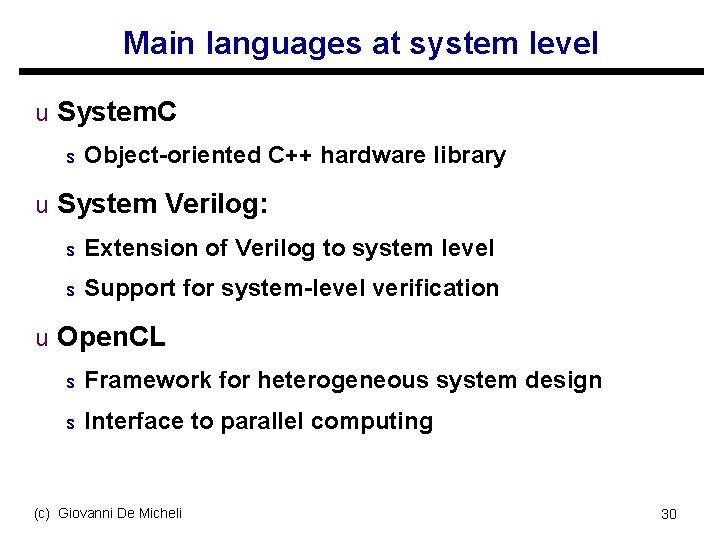 Main languages at system level

u SystemC

s Object-oriented C++ hardware library

u System Verilog:

s Extension of Verilog to system level

s Support for system-level verification

u OpenCL

s Framework for heterogeneous system design

s Interface to parallel computing

(c) Giovanni De Micheli

30